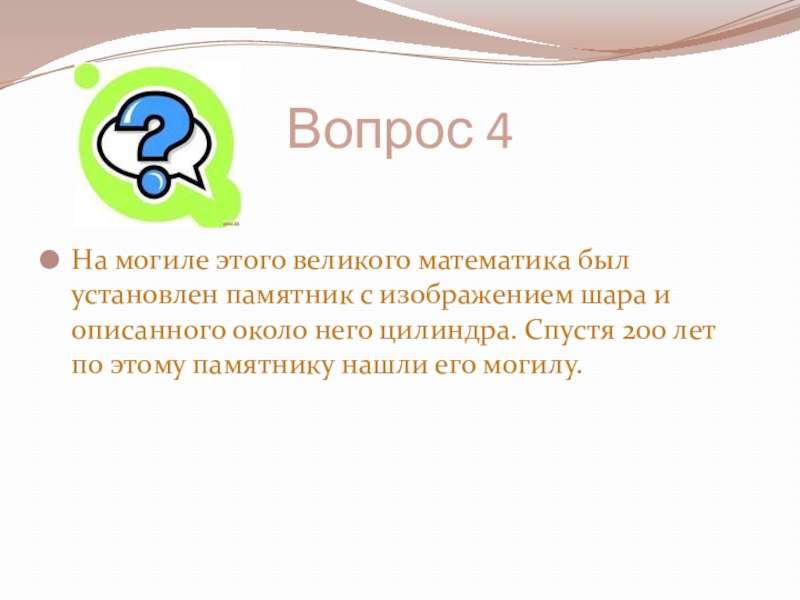 Вопрос 4

На могиле этого великого математика был установлен памятник с изображением шара и описанного около него цилиндра. Спустя 200 лет по этому памятнику нашли его могилу.